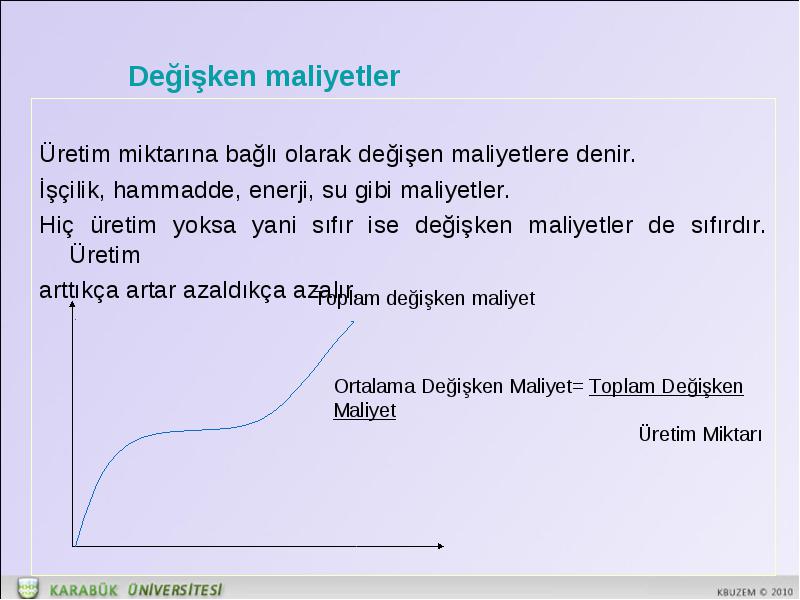 Değişken maliyetler

Üretim miktarına bağlı olarak değişen maliyetlere denir.

İşçilik, hammadde, enerji, su gibi maliyetler.

Hiç üretim yoksa yani sıfır ise değişken maliyetler de sıfırdır. Üretim

arttıkça artar azaldıkça azalır.

Toplam değişken maliyet

Ortalama Değişken Maliyet= Toplam Değişken Maliyet

Üretim Miktarı

KARABÜK ÜNİVERSİTESİ

KBUZEM © 2010